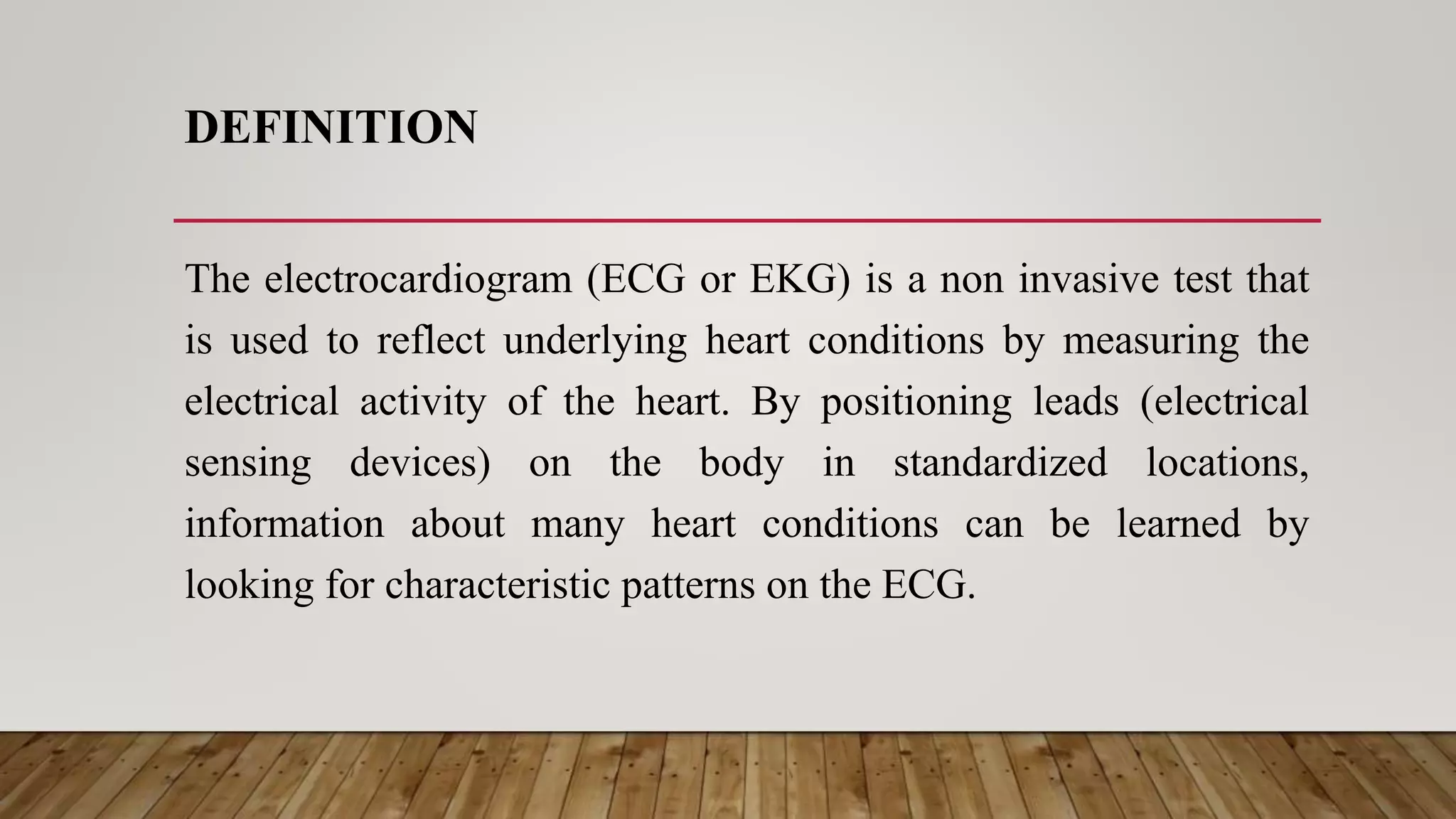 DEFINITION

The electrocardiogram (ECG or EKG) is a non invasive test that is used to reflect underlying heart conditions by measuring the electrical activity of the heart. By positioning leads (electrical sensing devices) on the body in standardized locations, information about many heart conditions can be learned by looking for characteristic patterns on the ECG.